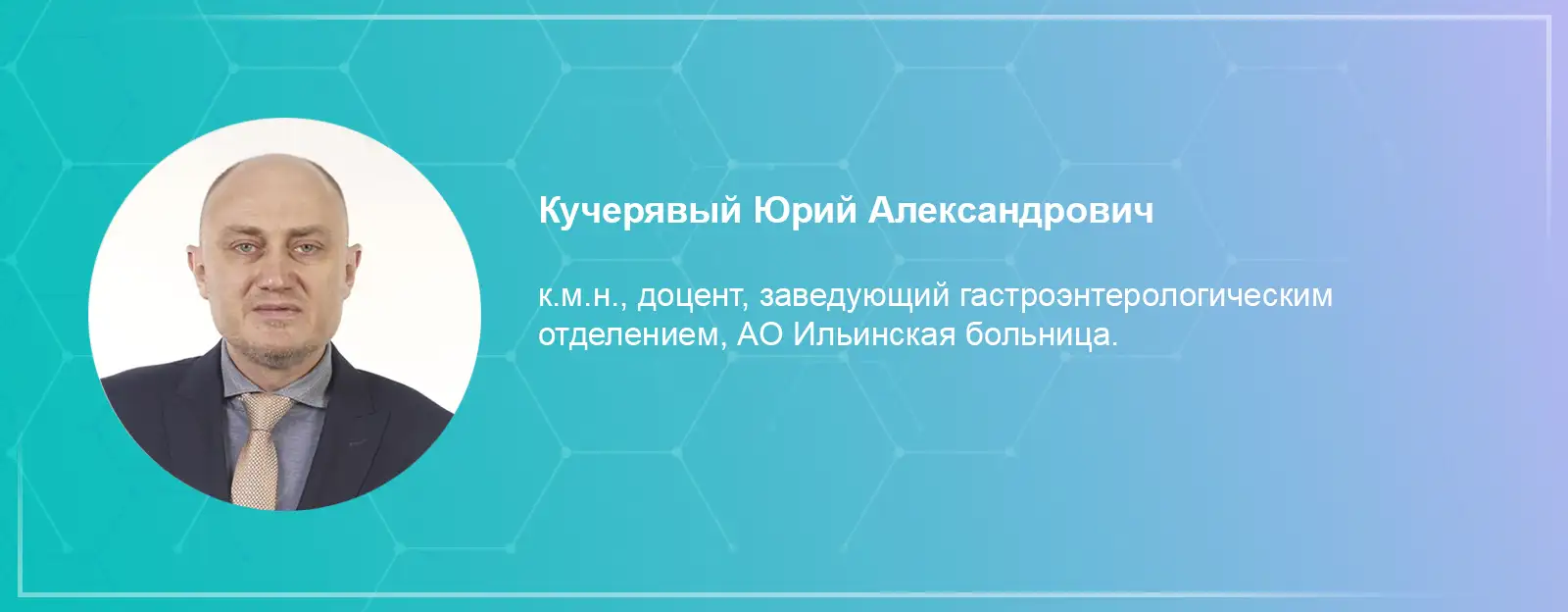 Кучерявый Юрий Александрович

к.м.н., доцент, заведующий гастроэнтерологическим отделением, АО Ильинская больница.